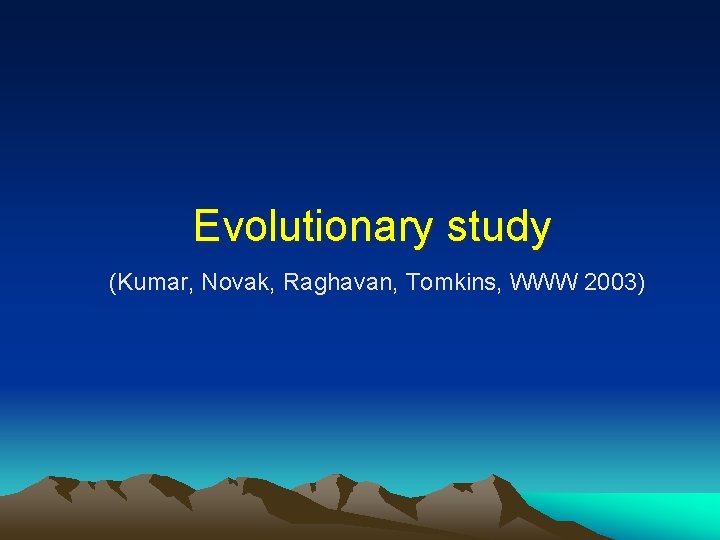 Evolutionary study

(Kumar, Novak, Raghavan, Tomkins, WWW 2003)